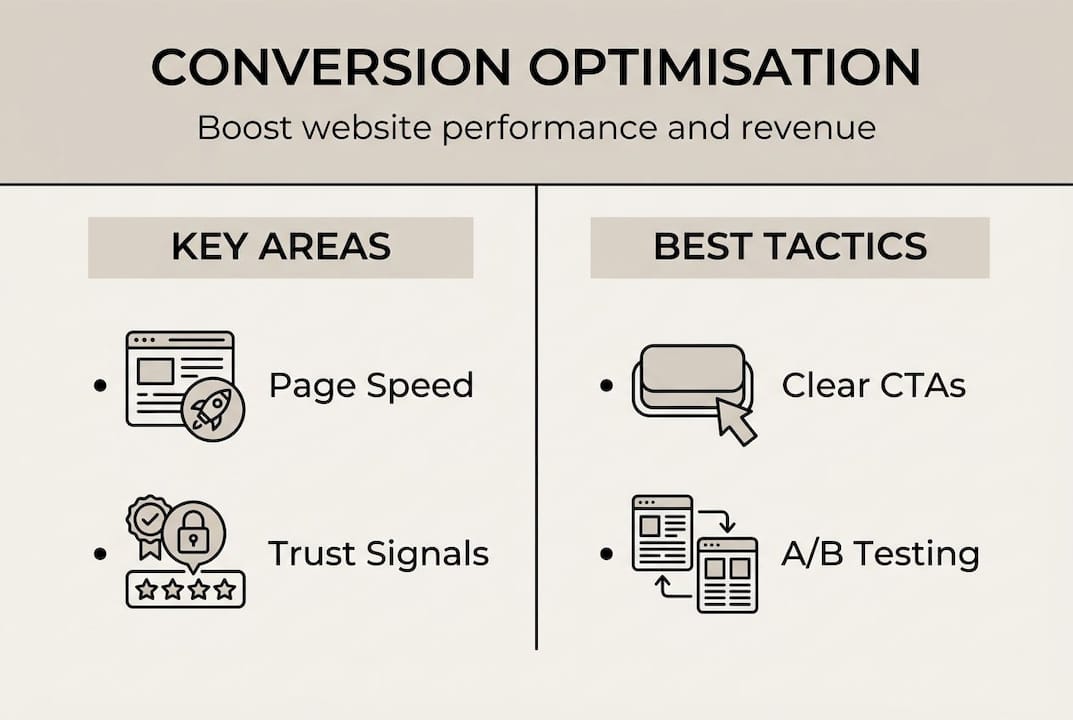 CONVERSION OPTIMISATION
Boost website performance and revenue

KEY AREAS

• Page Speed

• Trust Signals

BEST TACTICS

• Clear CTAs

• A/B Testing